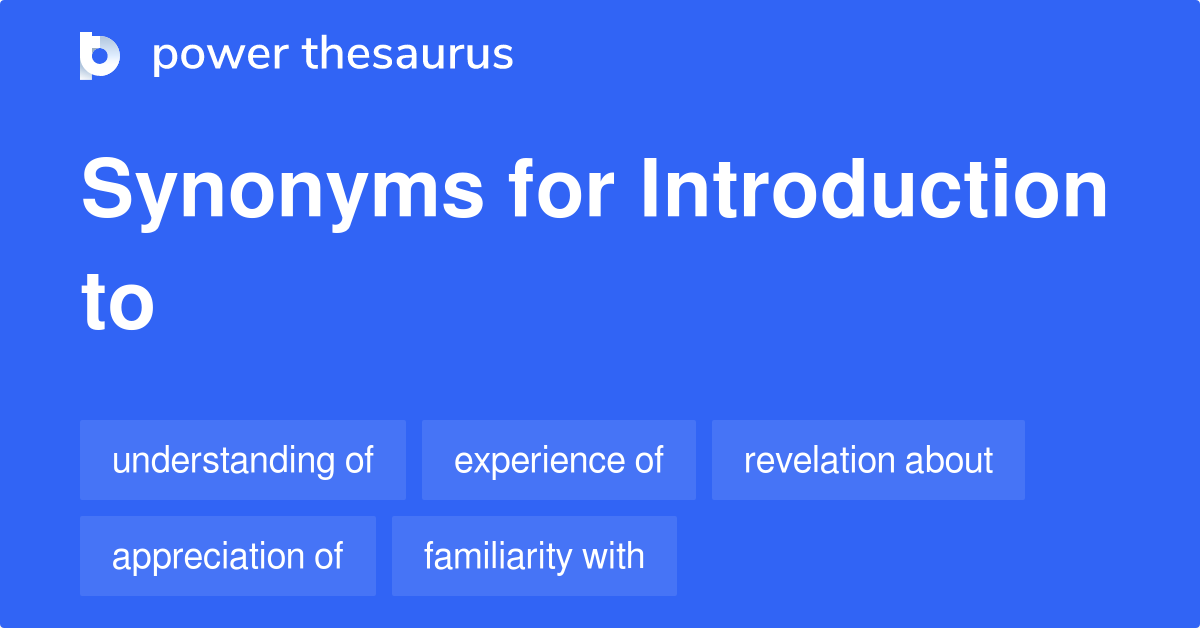 power thesaurus

Synonyms for Introduction to

understanding of
experience of
revelation about
appreciation of
familiarity with